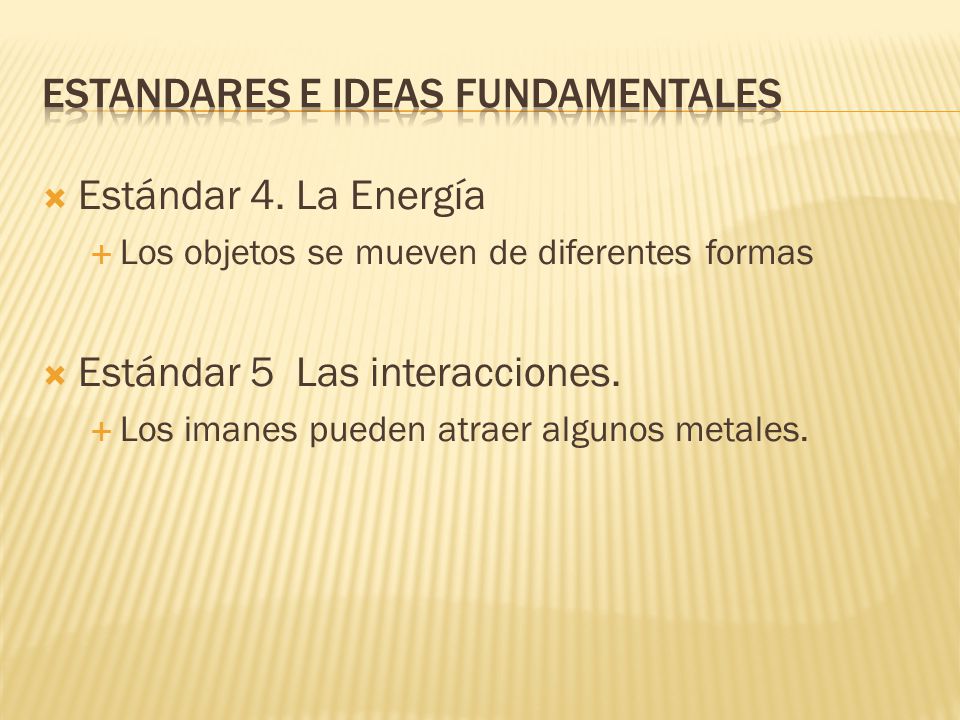 ESTANDARES E IDEAS FUNDAMENTALES

Estándar 4. La Energía

Los objetos se mueven de diferentes formas

Estándar 5 Las interacciones.

Los imanes pueden atraer algunos metales.